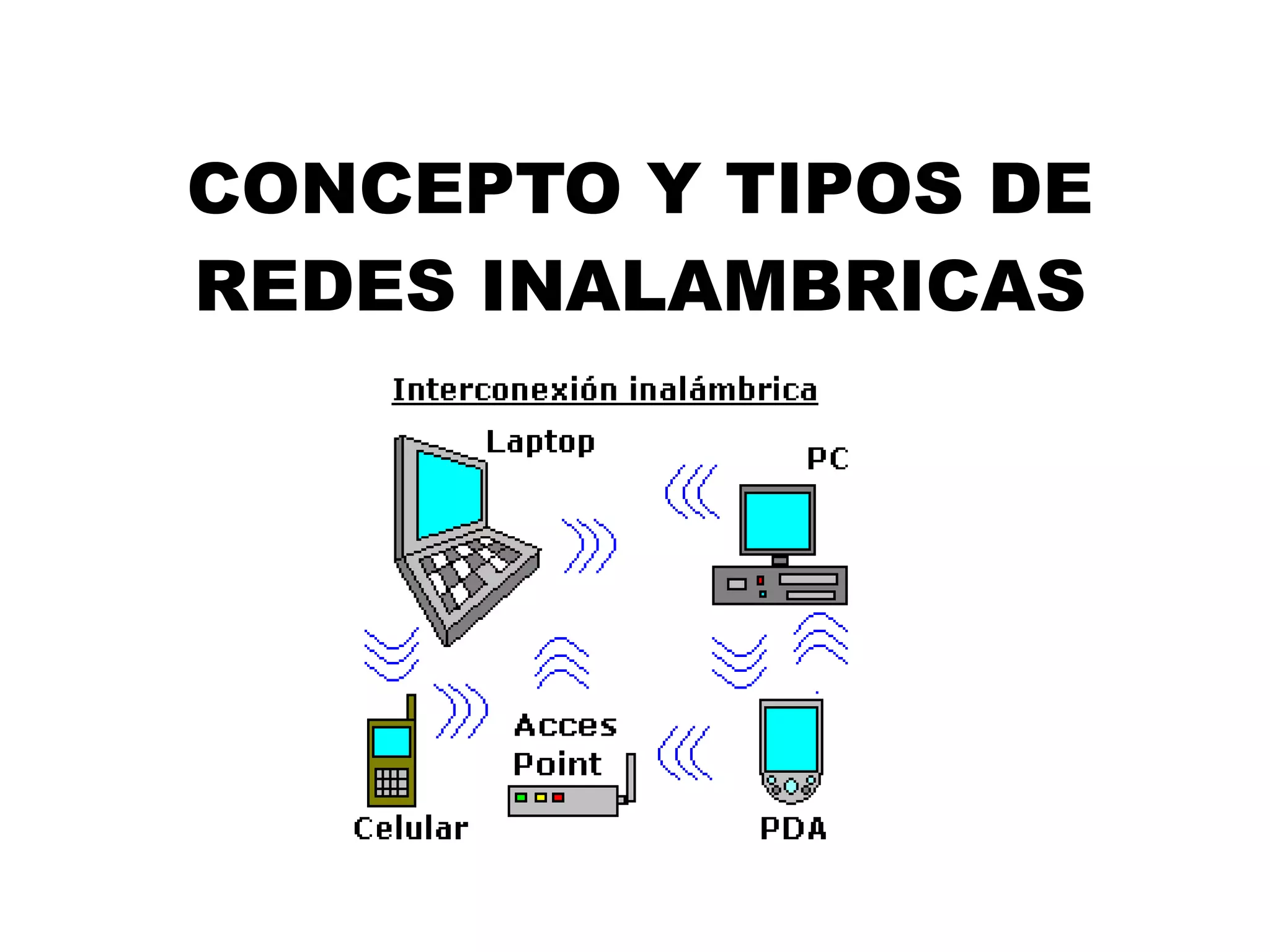 CONCEPTO Y TIPOS DE REDES INALAMBRICAS

Interconexión inalámbrica

Laptop

PC

Acces Point

Celular

PDA